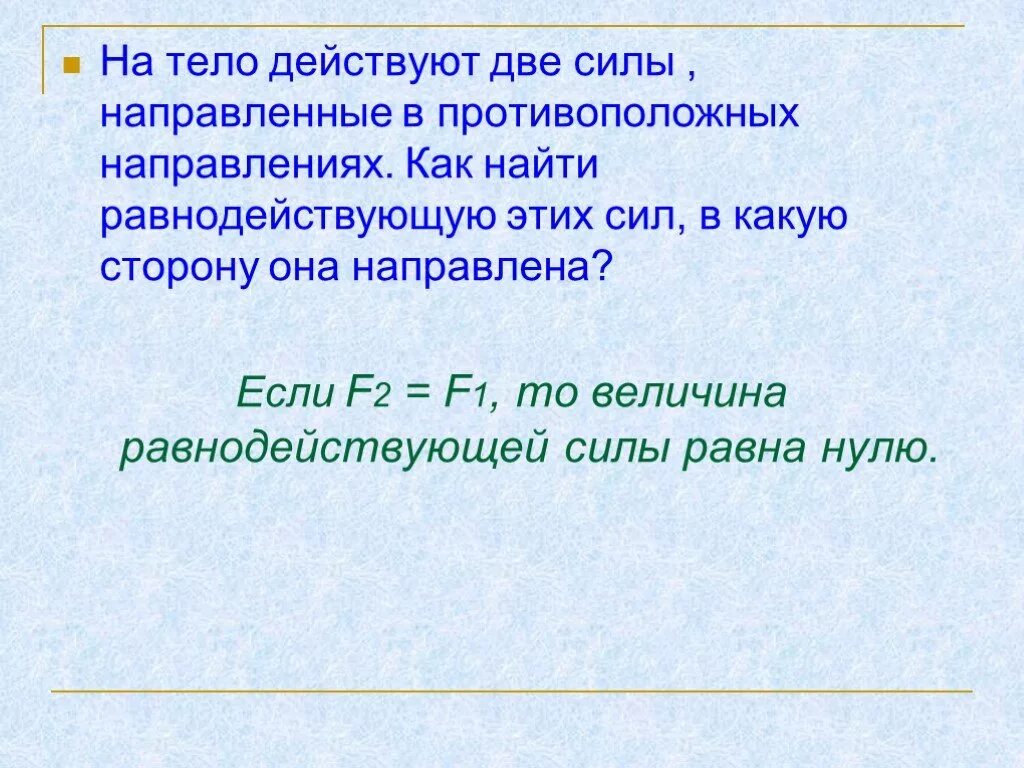 На тело действуют две силы , направленные в противоположных направлениях. Как найти равнодействующую этих сил, в какую сторону она направлена?

Если $F_2 = F_1$, то величина равнодействующей силы равна нулю.